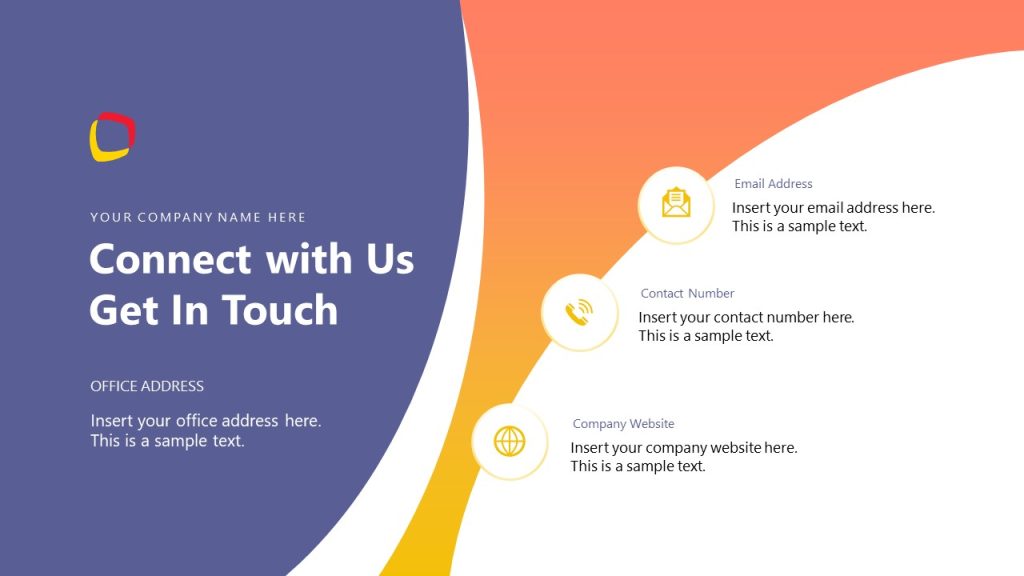 YOUR COMPANY NAME HERE

Connect with Us
Get In Touch

OFFICE ADDRESS

Insert your office address here.
This is a sample text.

Email Address

Insert your email address here.
This is a sample text.

Contact Number

Insert your contact number here.
This is a sample text.

Company Website

Insert your company website here.
This is a sample text.